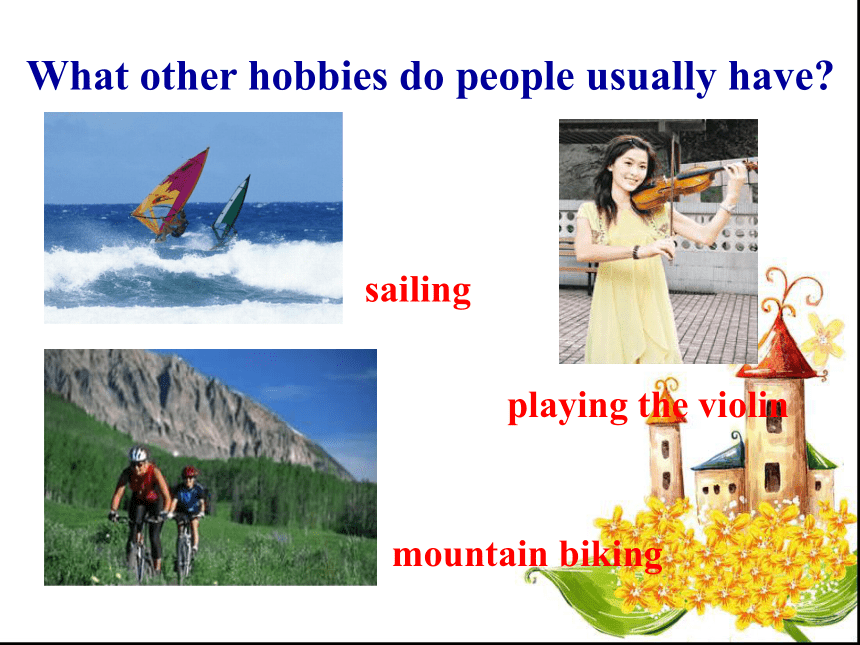 What other hobbies do people usually have?

sailing

playing the violin

mountain biking